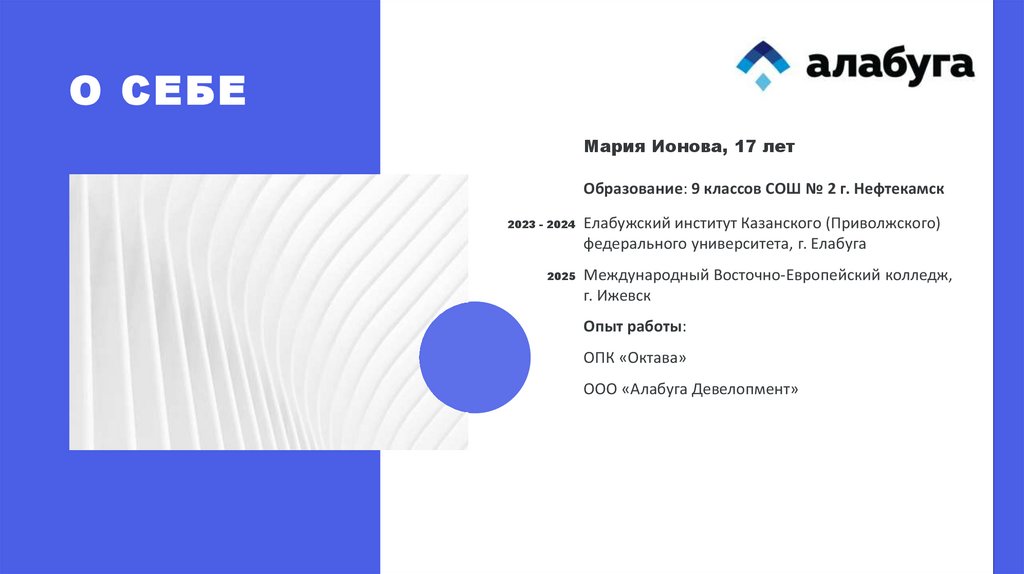 О СЕБЕ

алабуга

Мария Ионова, 17 лет

Образование: 9 классов СОШ № 2 г. Нефтекамск

2023 - 2024 Елабужский институт Казанского (Приволжского) федерального университета, г. Елабуга

2025 Международный Восточно-Европейский колледж, г. Ижевск

Опыт работы:

ОПК «Октава»

ООО «Алабуга Девелопмент»